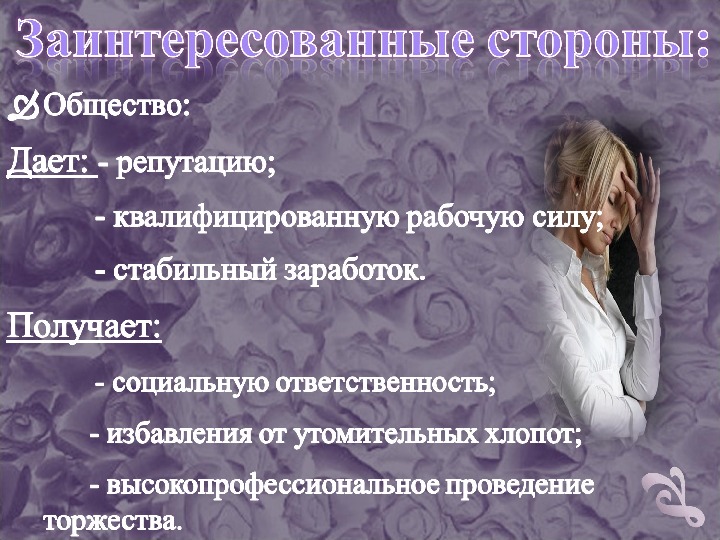 Заинтересованные стороны:

Общество:

Дает: - репутацию;

- квалифицированную рабочую силу;

- стабильный заработок.

Получает:

- социальную ответственность;

- избавления от утомительных хлопот;

- высокопрофессиональное проведение торжества.